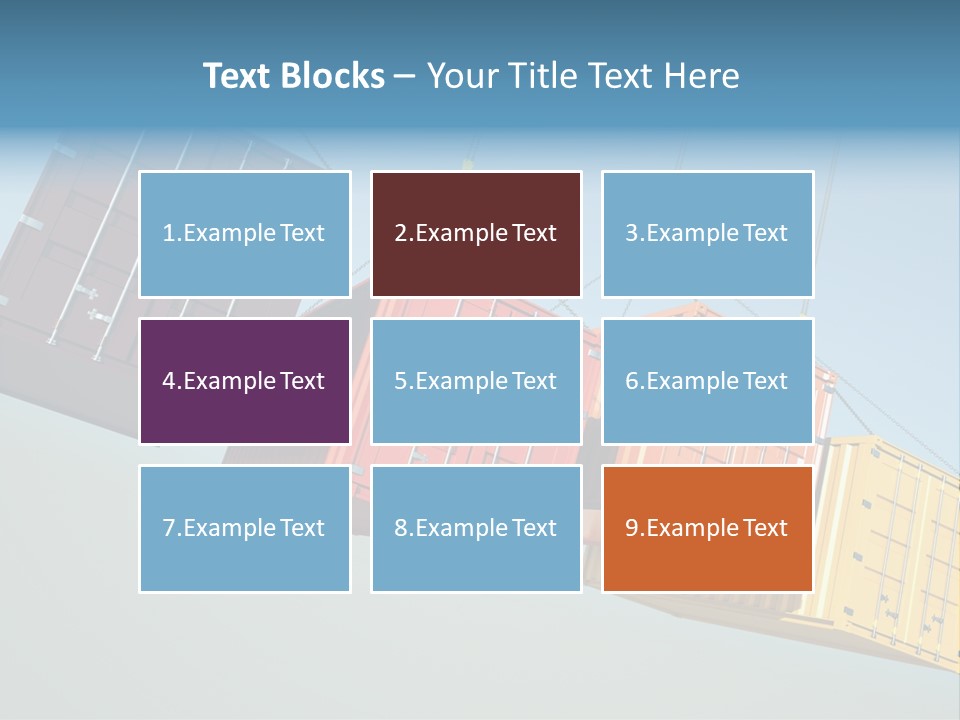 Text Blocks – Your Title Text Here

1.Example Text

2.Example Text

3.Example Text

4.Example Text

5.Example Text

6.Example Text

7.Example Text

8.Example Text

9.Example Text